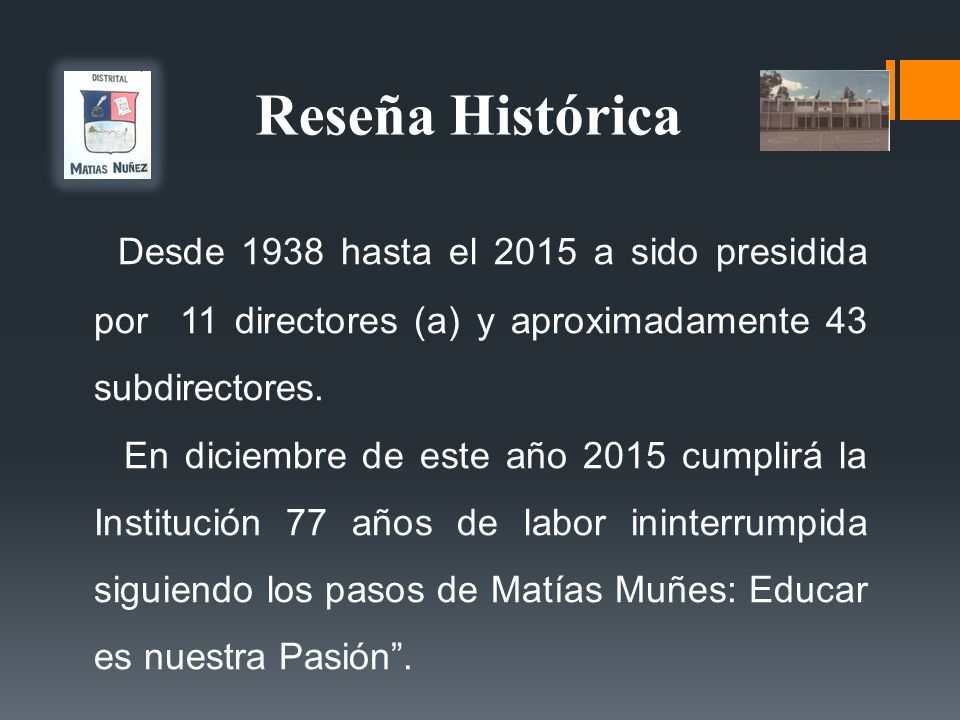 DISTRITAL
MATIAS NUÑEZ

Reseña Histórica

Desde 1938 hasta el 2015 a sido presidida por 11 directores (a) y aproximadamente 43 subdirectores.

En diciembre de este año 2015 cumplirá la Institución 77 años de labor ininterrumpida siguiendo los pasos de Matías Muñes: Educar es nuestra Pasión”.